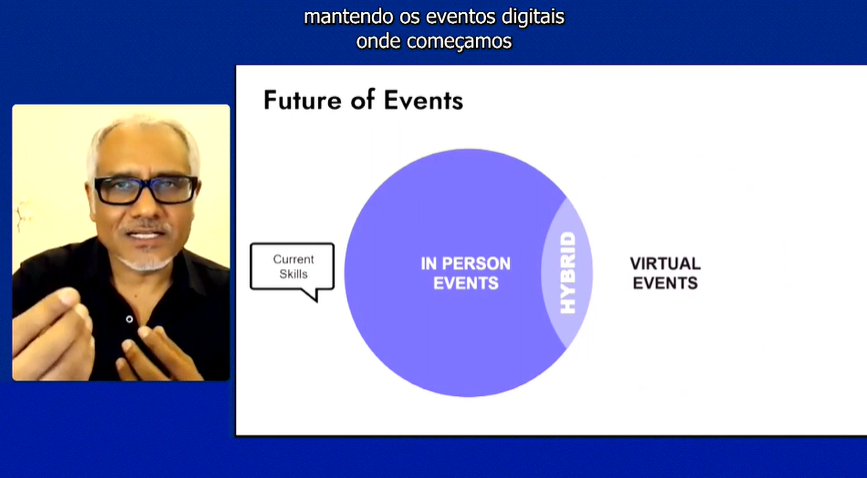 mantendo os eventos digitais
onde começamos

Future of Events

Current Skills

IN PERSON EVENTS

HYBRID

VIRTUAL EVENTS